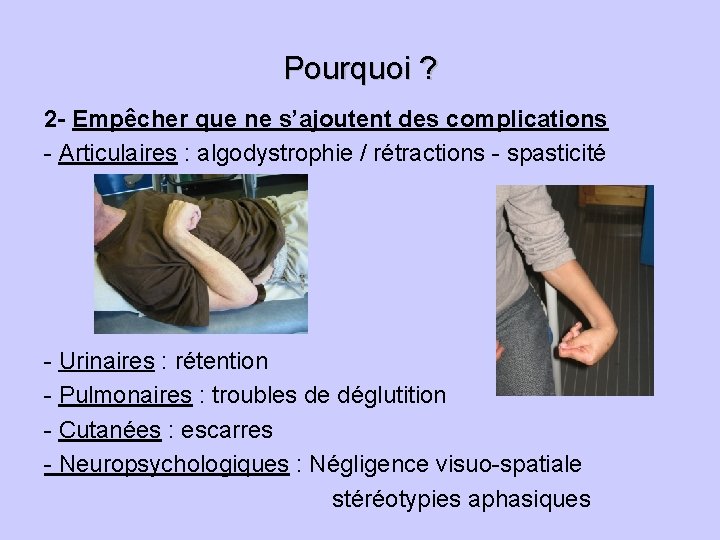 Pourquoi ?

2- Empêcher que ne s'ajoutent des complications

- Articulaires : algodystrophie / rétractions - spasticité

- Urinaires : rétention

- Pulmonaires : troubles de déglutition

- Cutanées : escarres

- Neuropsychologiques : Négligence visuo-spatiale
stéréotypies aphasiques